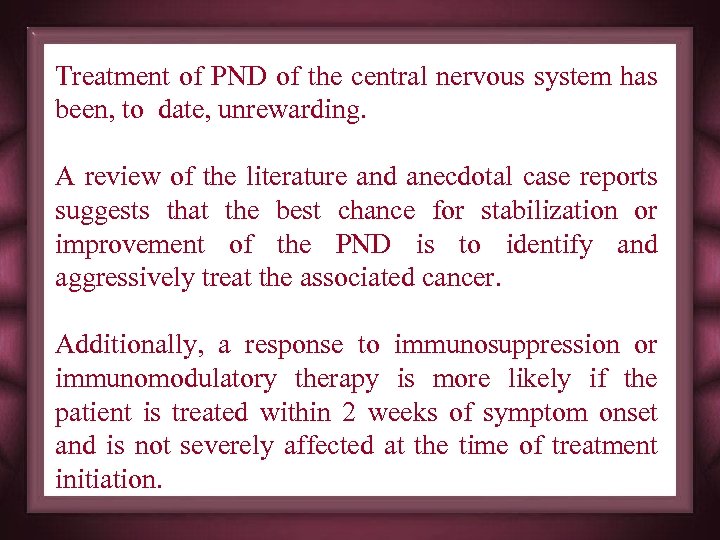 Treatment of PND of the central nervous system has been, to date, unrewarding.

A review of the literature and anecdotal case reports suggests that the best chance for stabilization or improvement of the PND is to identify and aggressively treat the associated cancer.

Additionally, a response to immunosuppression or immunomodulatory therapy is more likely if the patient is treated within 2 weeks of symptom onset and is not severely affected at the time of treatment initiation.